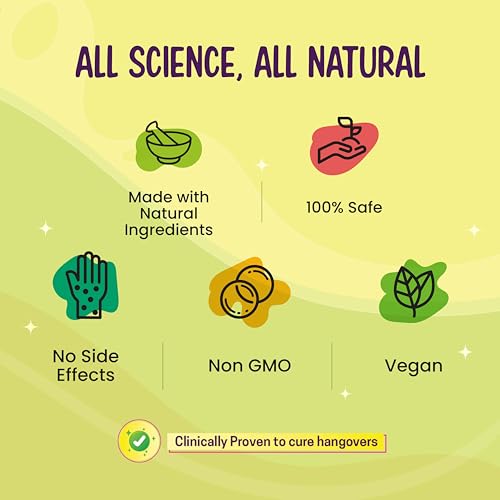 ALL SCIENCE, ALL NATURAL

Made with Natural Ingredients

100% Safe

No Side Effects

Non GMO

Vegan

Clinically Proven to cure hangovers